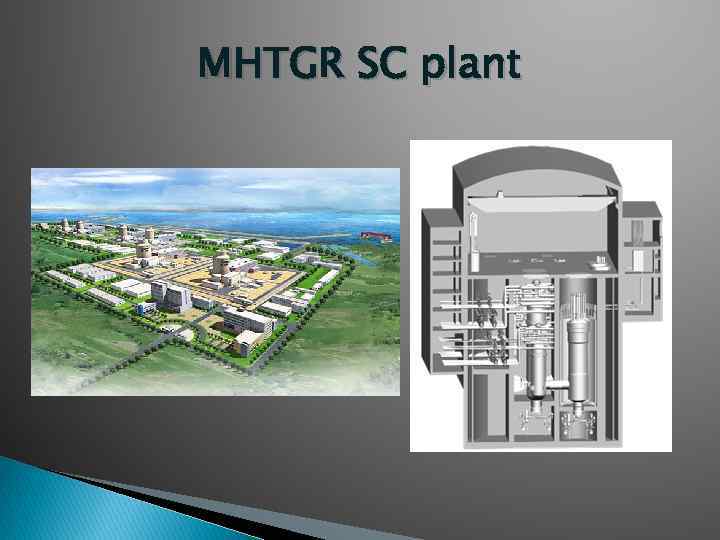 MHTGR SC plant